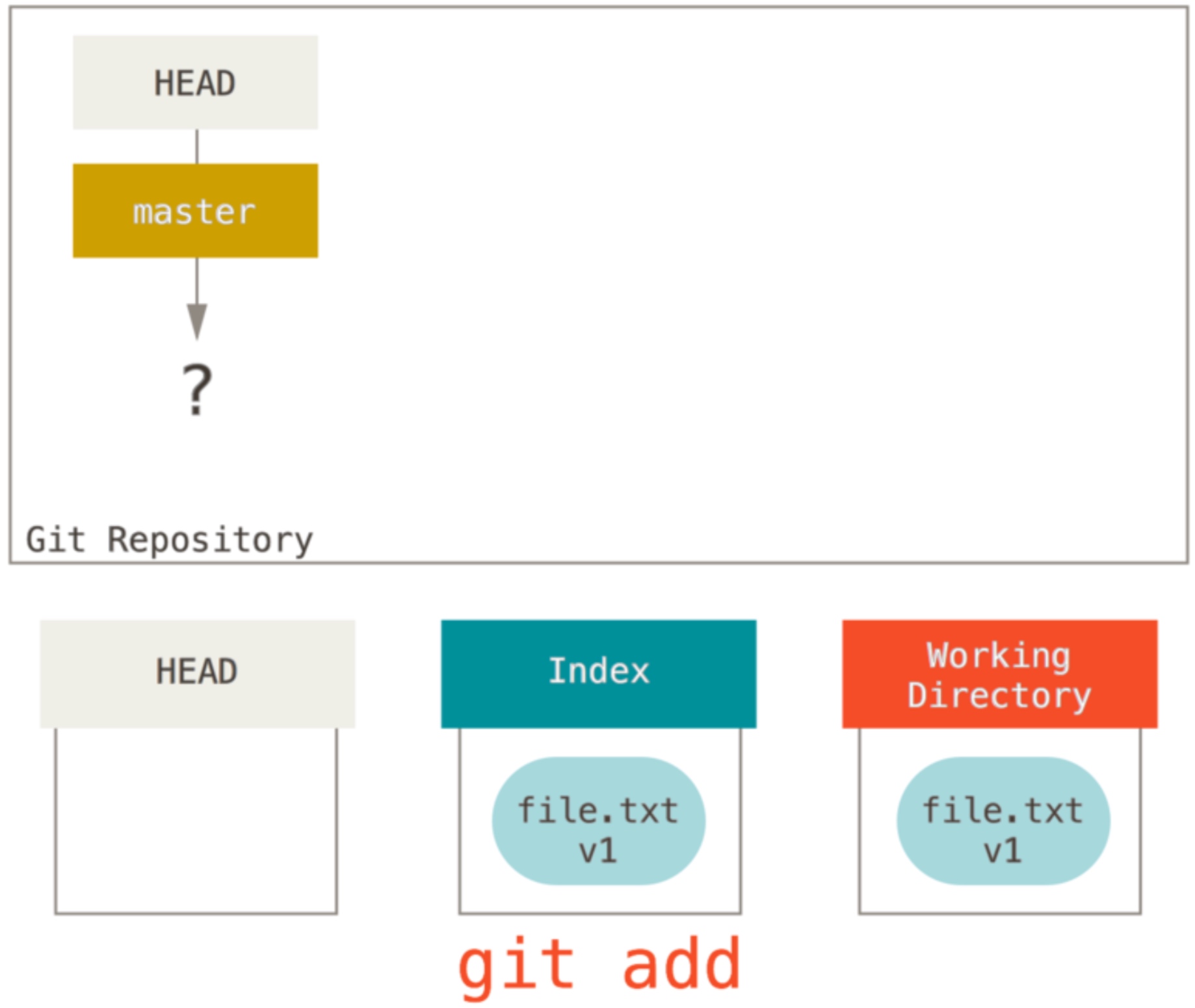 HEAD

master

?

Git Repository

HEAD

Index

file.txt
v1

Working Directory

file.txt
v1

git add